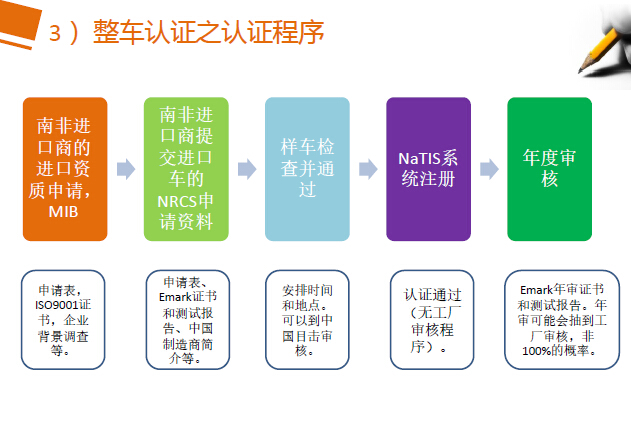 3）整车认证之认证程序

南非进口商的进口资质申请，MIB

南非进口商提交进口车的NRCS申请资料

样车检查并通过

NaTIS系统注册

年度审核

申请表，ISO9001证书，企业背景调查等。

申请表、Emark证书和测试报告、中国制造商简介等。

安排时间和地点。可以到中国目击审核。

认证通过（无工厂审核程序）。

Emark年审证书和测试报告。年审可能会抽到工厂审核，非100%的概率。